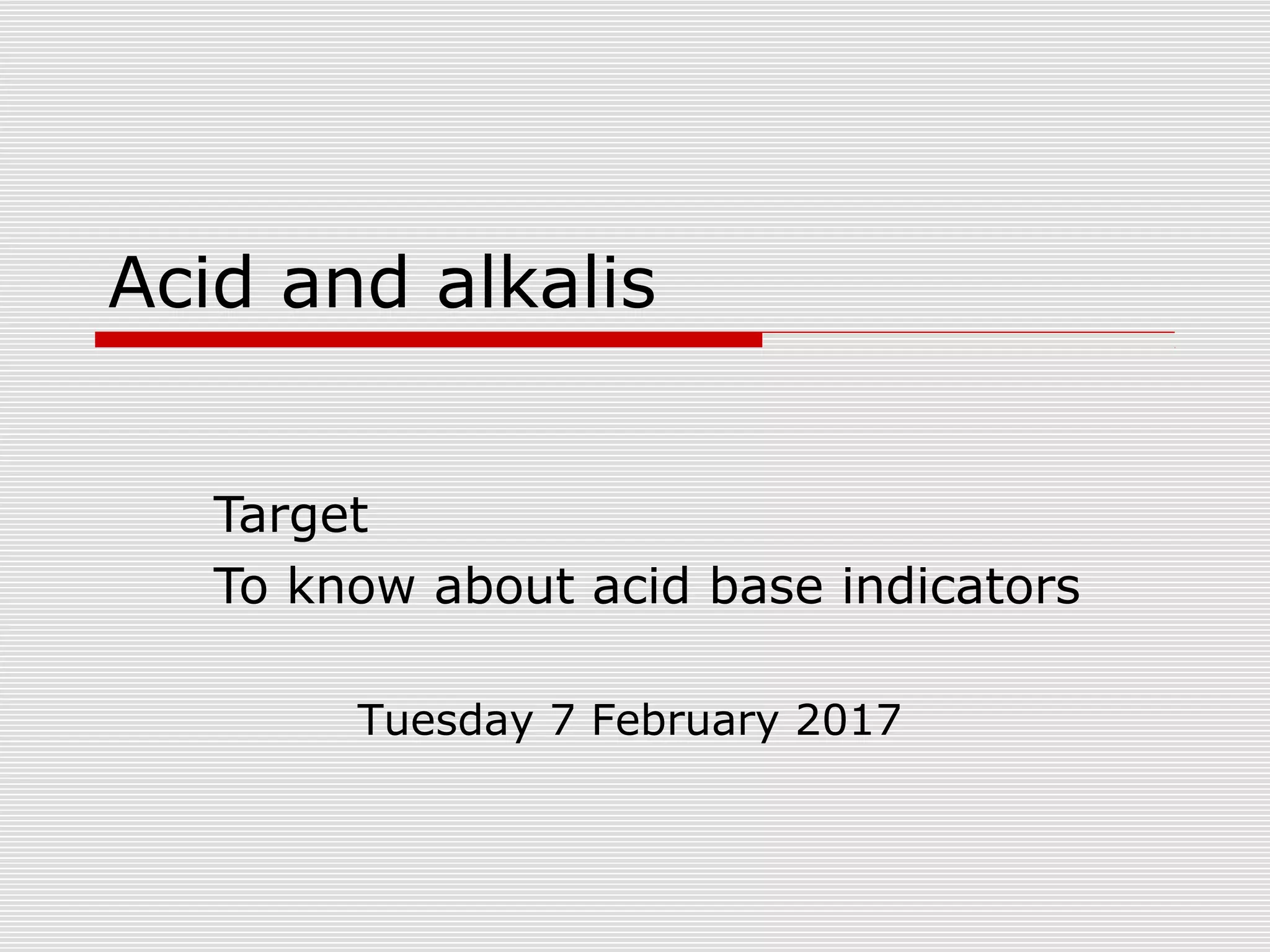 Acid and alkalis

Target
To know about acid base indicators

Tuesday 7 February 2017